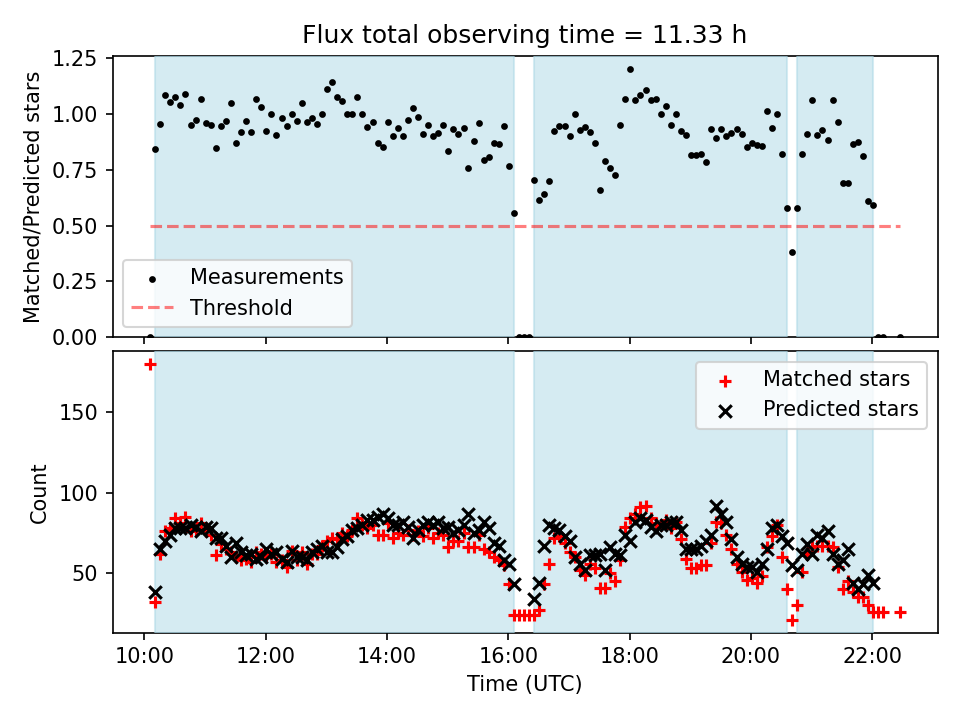 Flux total observing time = 11.33 h

Matched/Predicted stars

1.25
1.00
0.75
0.50
0.25
0.00

Measurements
Threshold

Count

150
100
50

Matched stars
Predicted stars

10:00
12:00
14:00
16:00
18:00
20:00
22:00

Time (UTC)